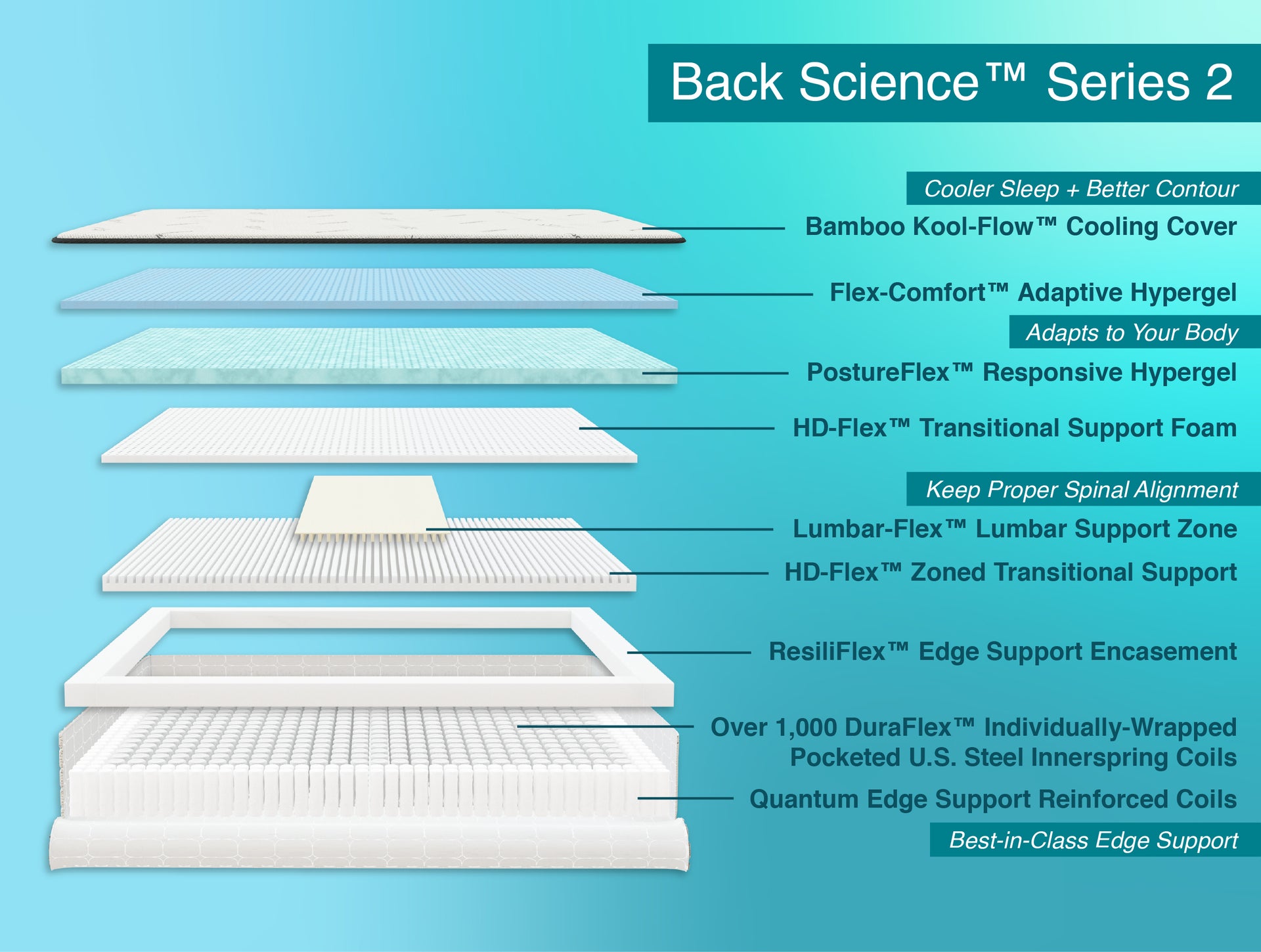 Back Science™ Series 2

Cooler Sleep + Better Contour

Bamboo Kool-Flow™ Cooling Cover

Flex-Comfort™ Adaptive Hypergel

Adapts to Your Body

PostureFlex™ Responsive Hypergel

HD-Flex™ Transitional Support Foam

Keep Proper Spinal Alignment

Lumbar-Flex™ Lumbar Support Zone

HD-Flex™ Zoned Transitional Support

ResiliFlex™ Edge Support Encasement

Over 1,000 DuraFlex™ Individually-Wrapped Pocketed U.S. Steel Innerspring Coils

Quantum Edge Support Reinforced Coils

Best-in-Class Edge Support